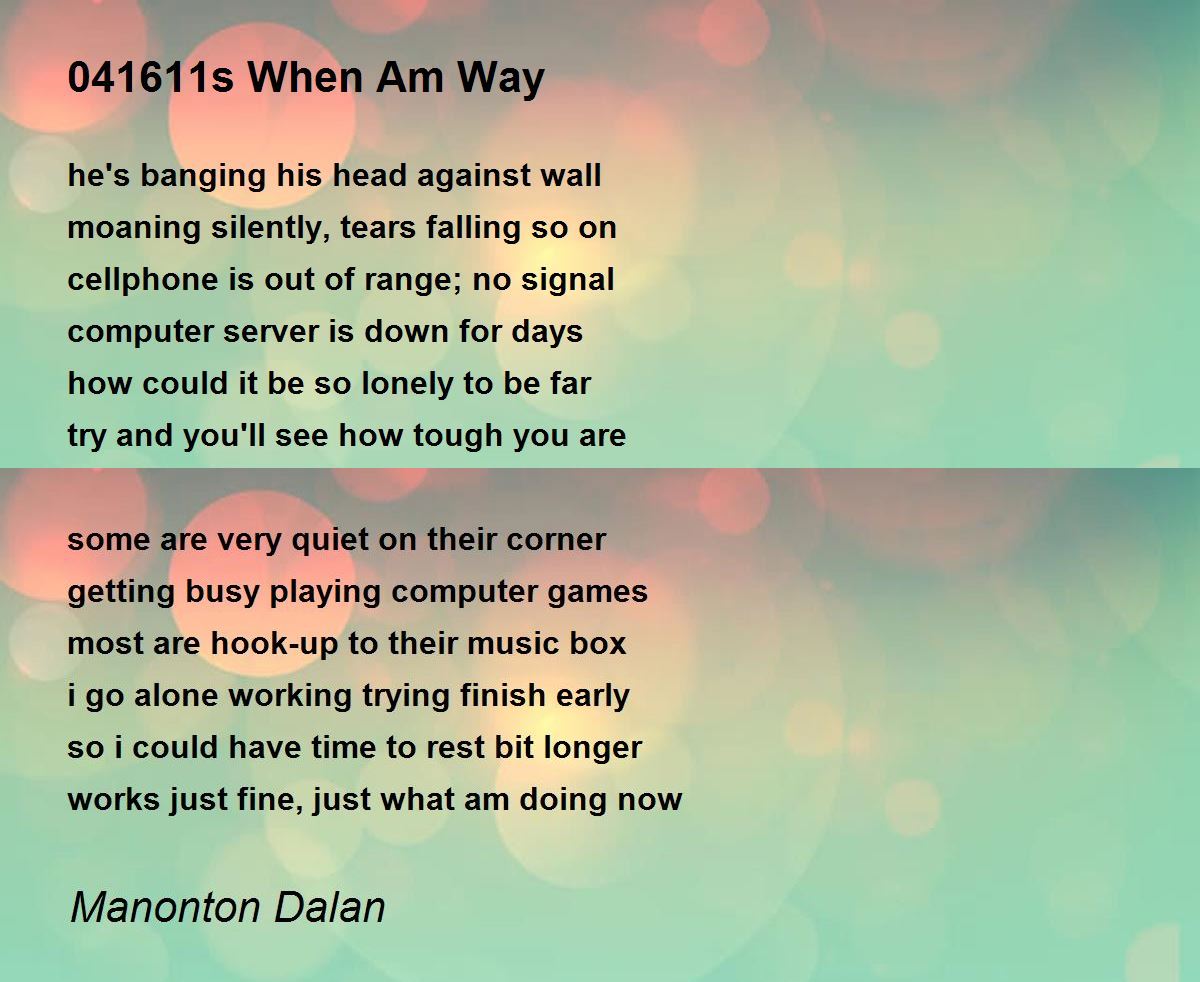 041611s When Am Way

he's banging his head against wall
moaning silently, tears falling so on
cellphone is out of range; no signal
computer server is down for days
how could it be so lonely to be far
try and you'll see how tough you are

some are very quiet on their corner
getting busy playing computer games
most are hook-up to their music box
i go alone working trying finish early
so i could have time to rest bit longer
works just fine, just what am doing now

Manonton Dalan